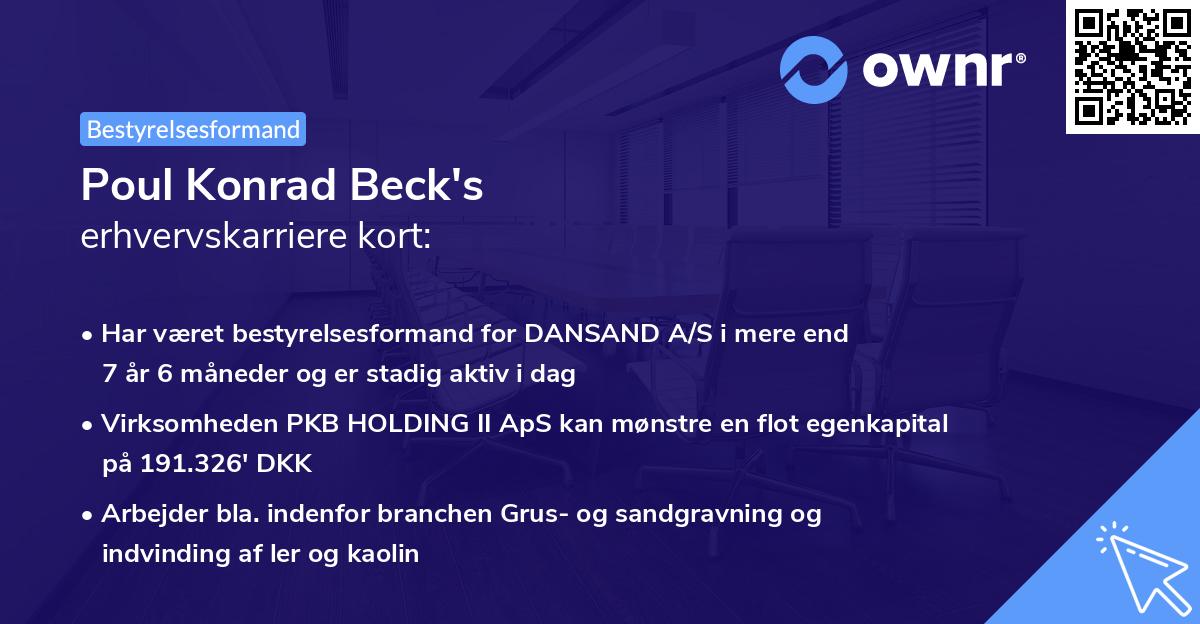 ownr®

Bestyrelsesformand

Poul Konrad Beck's
erhvervskarriere kort:

• Har været bestyrelsesformand for DANSAND A/S i mere end 7 år 6 måneder og er stadig aktiv i dag

• Virksomheden PKB HOLDING II ApS kan mønstre en flot egenkapital på 191.326' DKK

• Arbejder bla. indenfor branchen Grus- og sandgravning og indvinding af ler og kaolin